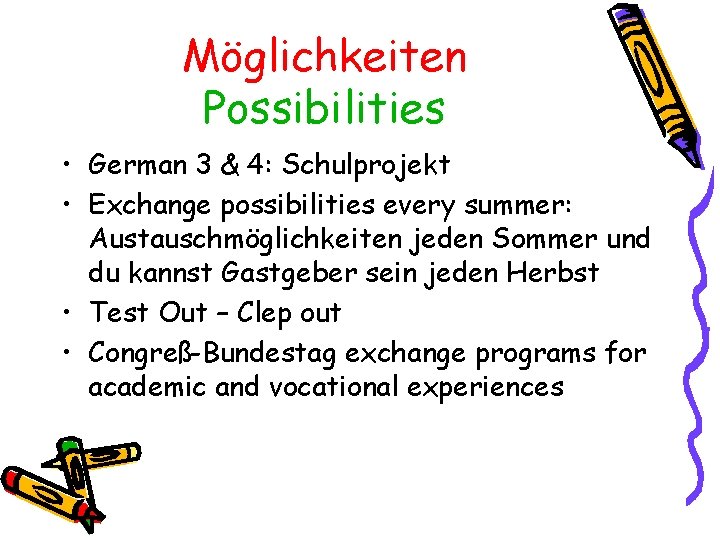 Möglichkeiten
Possibilities

• German 3 & 4: Schulprojekt
• Exchange possibilities every summer: Austauschmöglichkeiten jeden Sommer und du kannst Gastgeber sein jeden Herbst
• Test Out – Clep out
• Congreß-Bundestag exchange programs for academic and vocational experiences